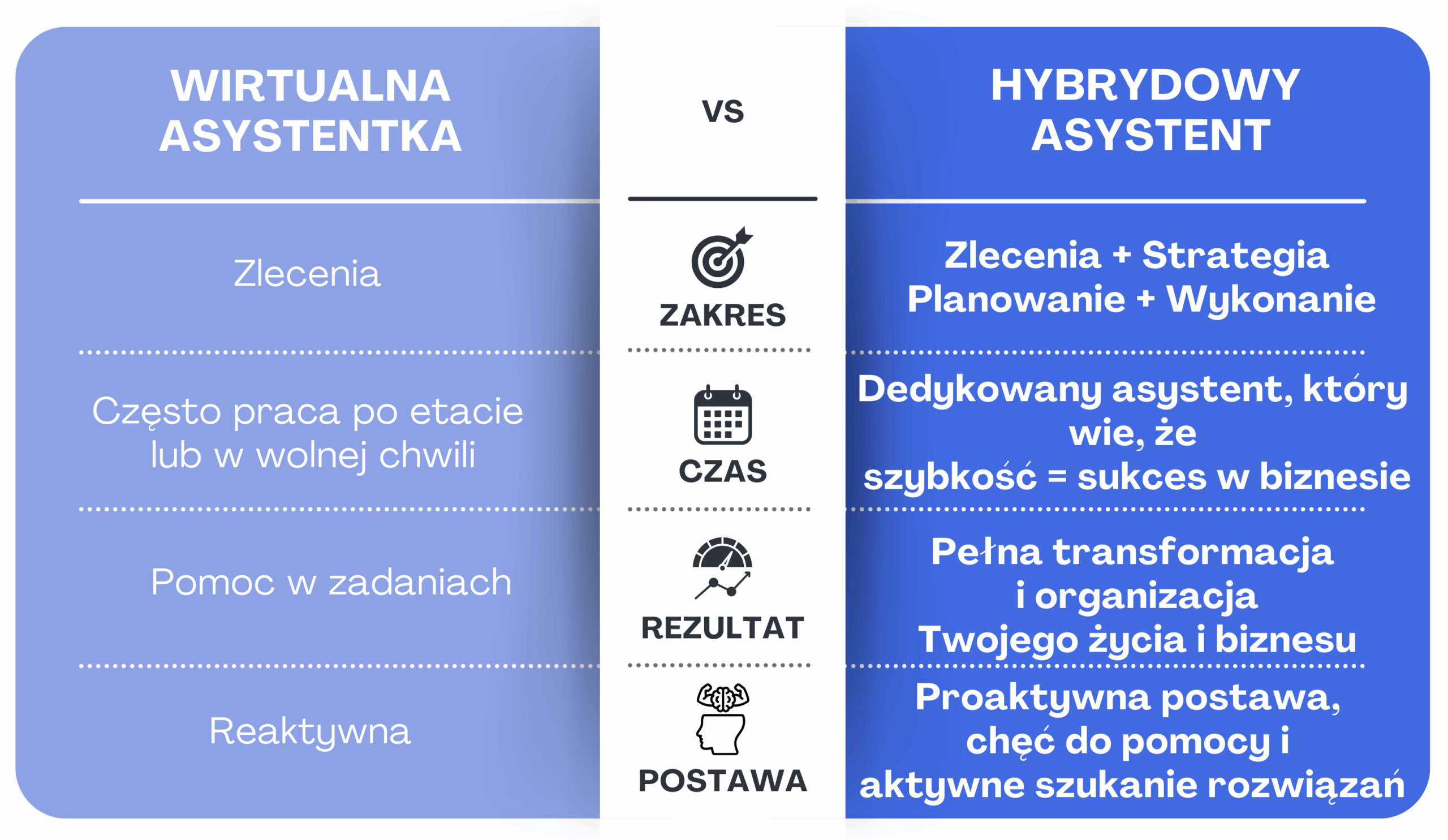 | WIRTUALNA ASYSTENTKA | VS | HYBRYDOWY ASYSTENT |
|---|---|---|
| Zlecenia | ZAKRES | Zlecenia + Strategia Planowanie + Wykonanie |
| Często praca po etacie lub w wolnej chwili | CZAS | Dedykowany asystent, który wie, że szybkość = sukces w biznesie |
| Pomoc w zadaniach | REZULTAT | Pełna transformacja i organizacja Twojego życia i biznesu |
| Reaktywna | POSTAWA | Proaktywna postawa, chęć do pomocy i aktywne szukanie rozwiązań |